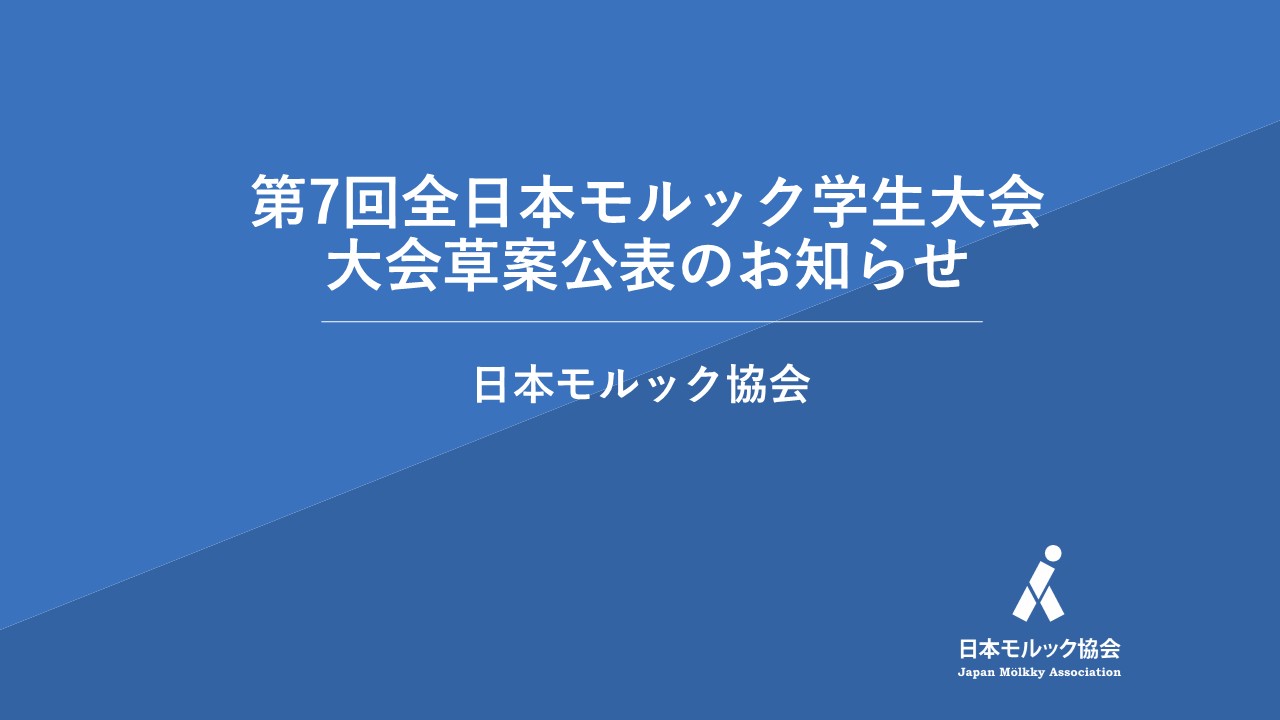 第7回全日本モルック学生大会
大会草案公表のお知らせ

日本モルック協会

日本モルック協会
Japan Mölkky Association